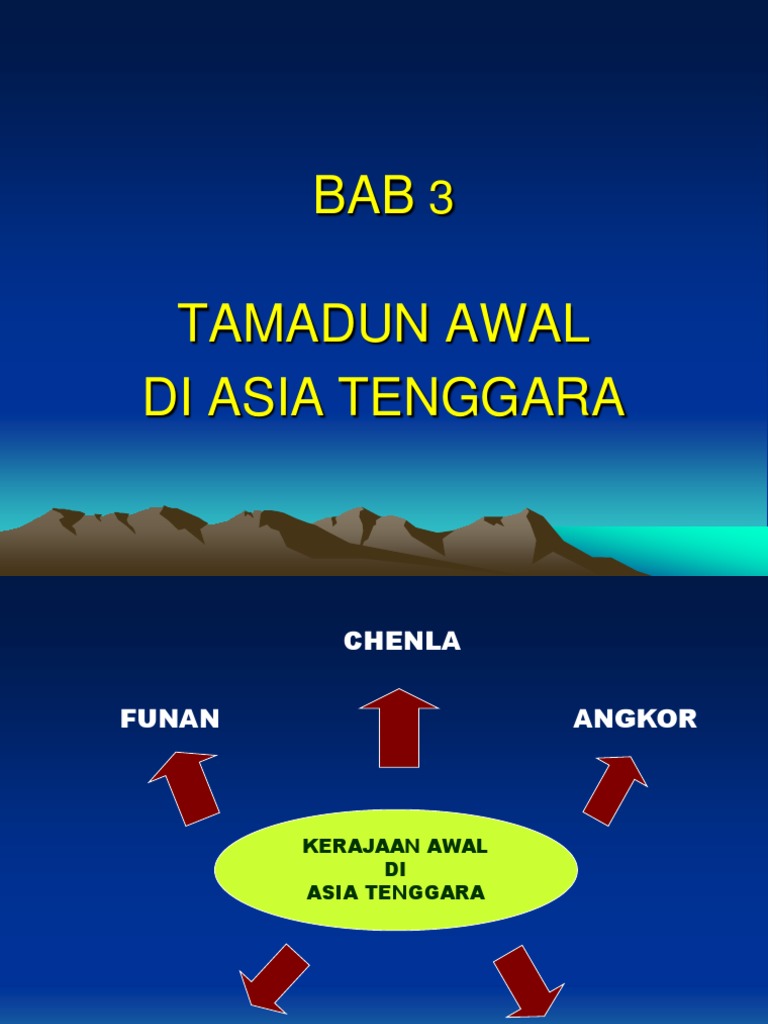 BAB 3

TAMADUN AWAL
DI ASIA TENGGARA

CHENLA

FUNAN

ANGKOR

KERAJAAN AWAL
DI
ASIA TENGGARA